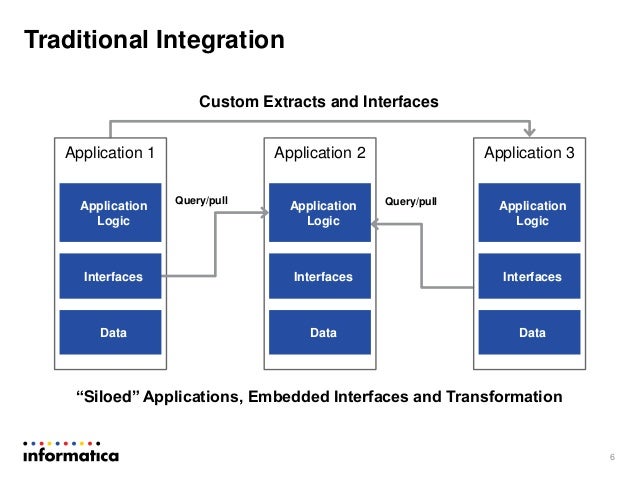 Traditional Integration

Custom Extracts and Interfaces

Application 1

Application Logic

Interfaces

Data

Query/pull

Application 2

Application Logic

Interfaces

Data

Query/pull

Application 3

Application Logic

Interfaces

Data

“Siloed” Applications, Embedded Interfaces and Transformation

informatica

6